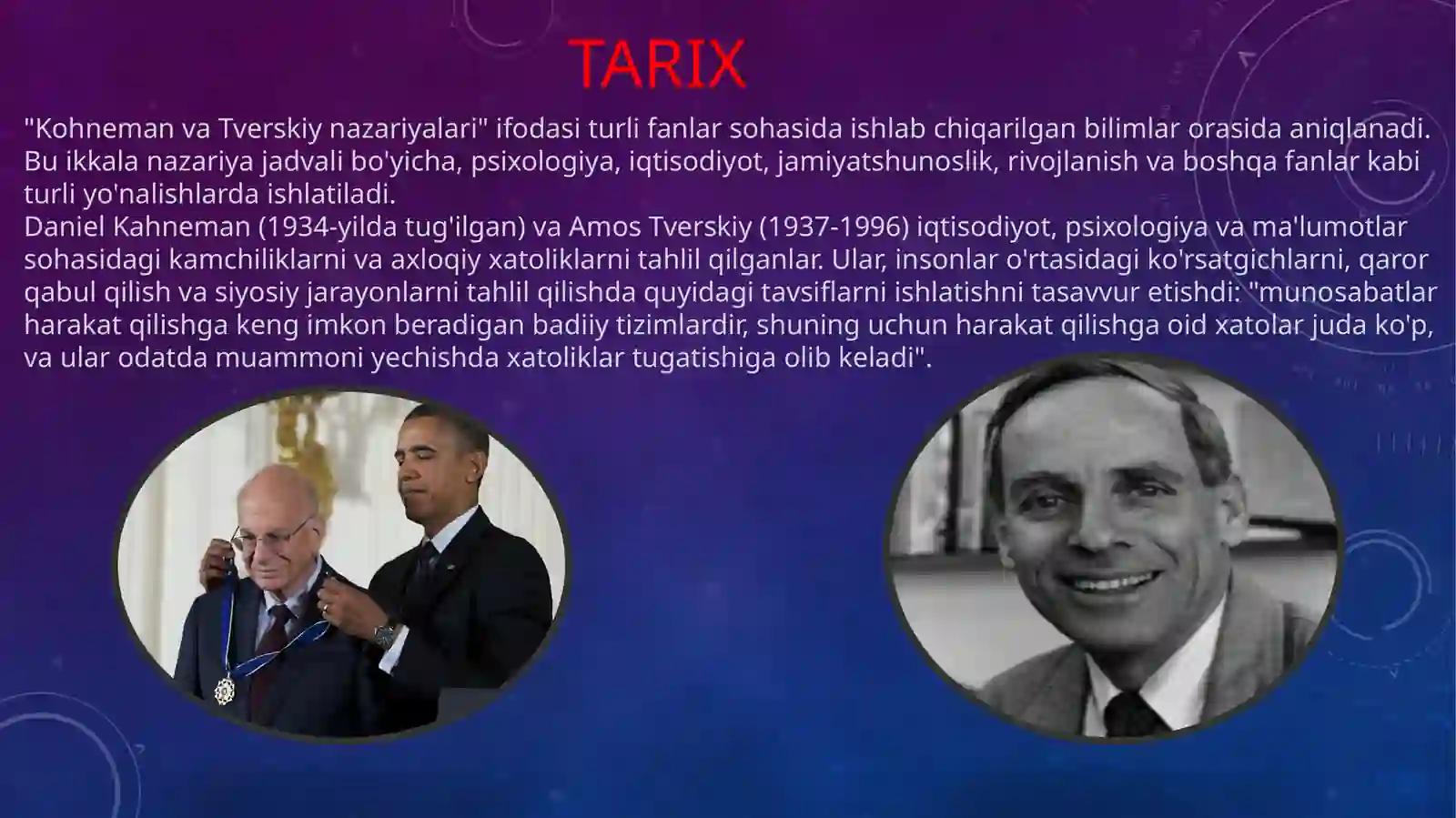 TARIX

"Kohneman va Tverskiy nazariyalari" ifodasi turli fanlar sohasida ishlab chiqarilgan bilimlar orasida aniqlanadi. Bu ikkala nazariya jadvali bo'yicha, psixologiya, iqtisodiyot, jamiyatshunoslik, rivojlanish va boshqa fanlar kabi turli yo'nalishlarda ishlatiladi.
Daniel Kahneman (1934-yilda tug'ilgan) va Amos Tverskiy (1937-1996) iqtisodiyot, psixologiya va ma'lumotlar sohasidagi kamchiliklarni va axloqiy xatoliklarni tahlil qilganlar. Ular, insonlar o'rtasidagi ko'rsatgichlarni, qaror qabul qilish va siyosiy jarayonlarni tahlil qilishda quyidagi tavsiflarni ishlatishni tasavvur etishdi: "munosabatlar harakat qilishga keng imkon beradigan badiiy tizimlardir, shuning uchun harakat qilishga oid xatolar juda ko'p, va ular odatda muammoni yechishda xatoliklar tugatishiga olib keladi".